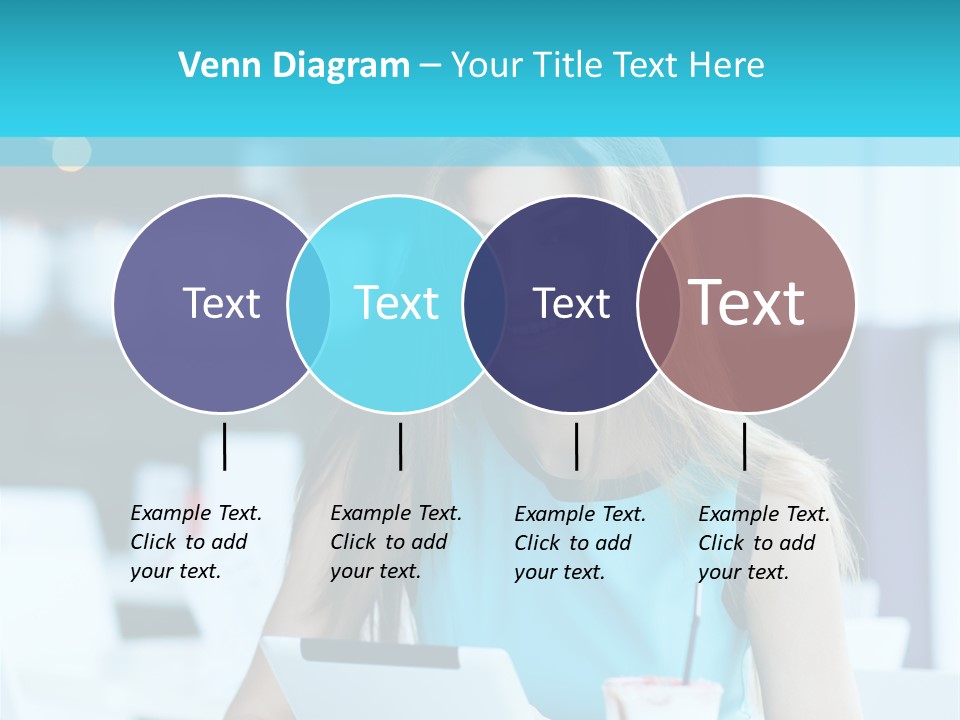 Venn Diagram – Your Title Text Here

Text

Text

Text

Text

Example Text. Click to add your text.

Example Text. Click to add your text.

Example Text. Click to add your text.

Example Text. Click to add your text.